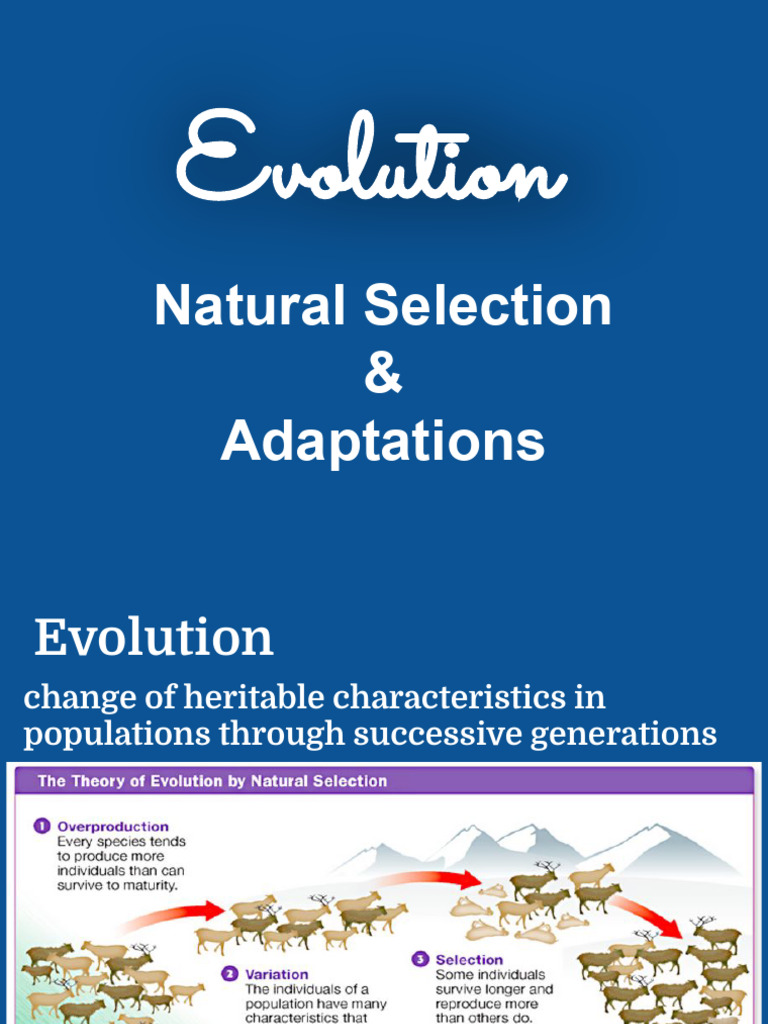 Evolution

Natural Selection
&
Adaptations

Evolution

change of heritable characteristics in populations through successive generations

The Theory of Evolution by Natural Selection

1 Overproduction
Every species tends to produce more individuals than can survive to maturity.

2 Variation
The individuals of a population have many characteristics that

3 Selection
Some individuals survive longer and reproduce more than others do.